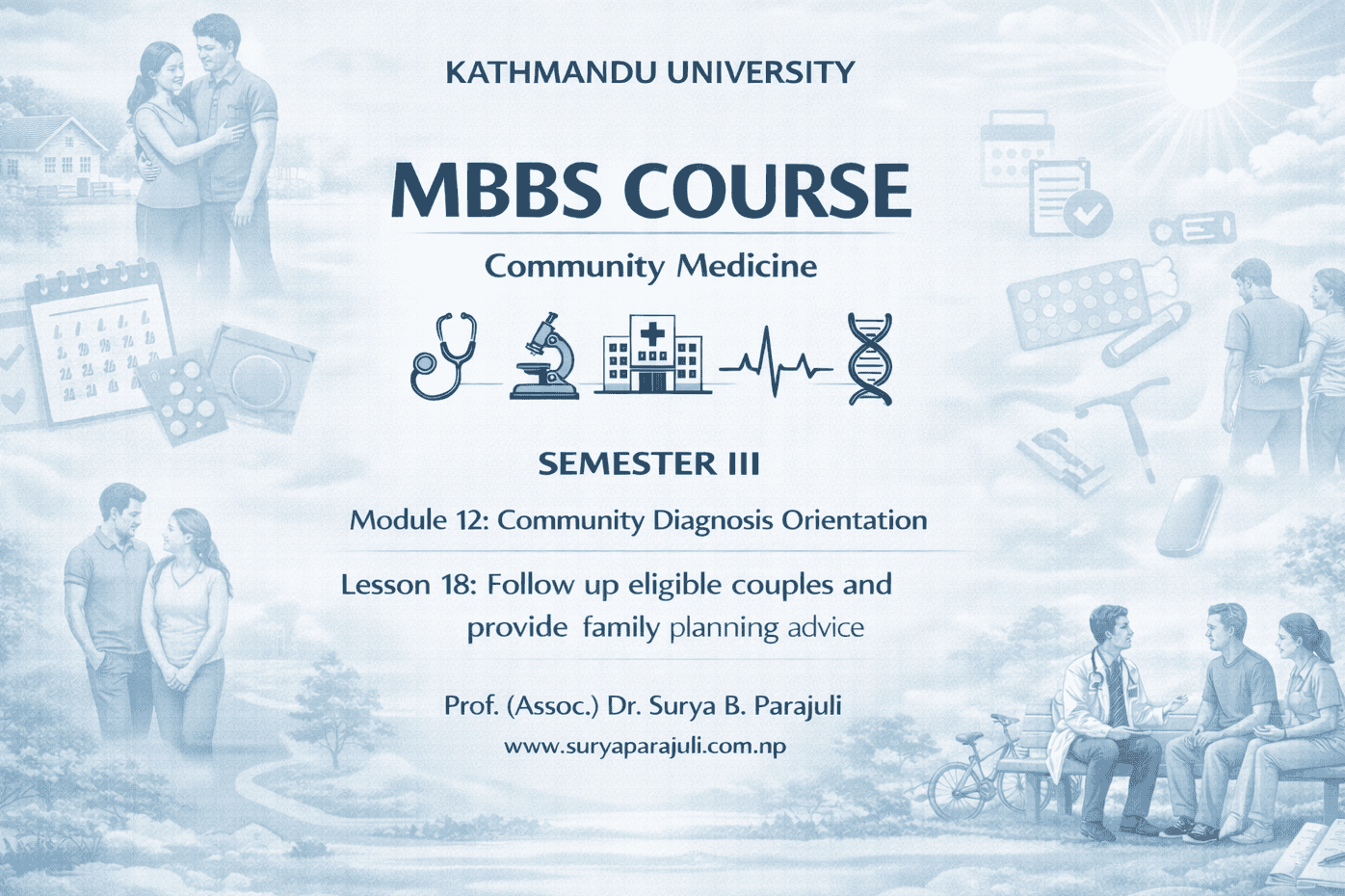 KATHMANDU UNIVERSITY

MBBS COURSE

Community Medicine

SEMESTER III

Module 12: Community Diagnosis Orientation

Lesson 18: Follow up eligible couples and provide family planning advice

Prof. (Assoc.) Dr. Surya B. Parajuli
www.suryaparajuli.com.np